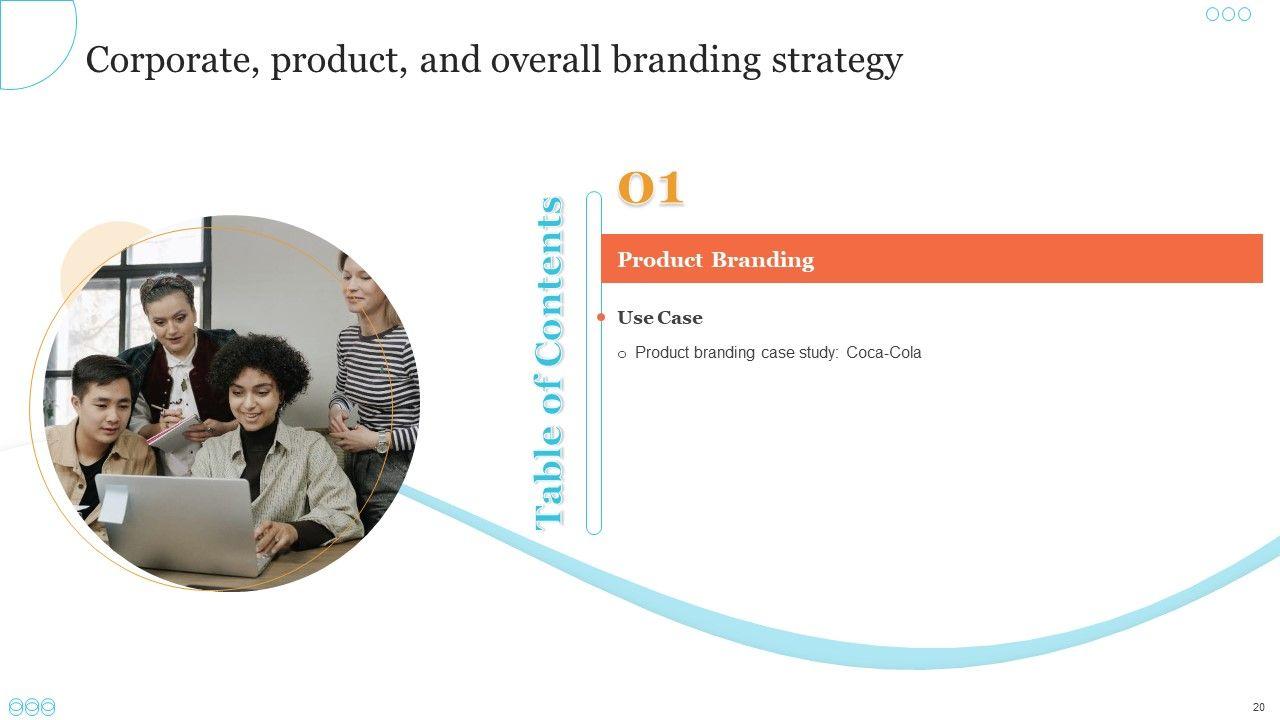 Corporate, product, and overall branding strategy

Table of Contents

01

Product Branding

Use Case

Product branding case study: Coca-Cola

20